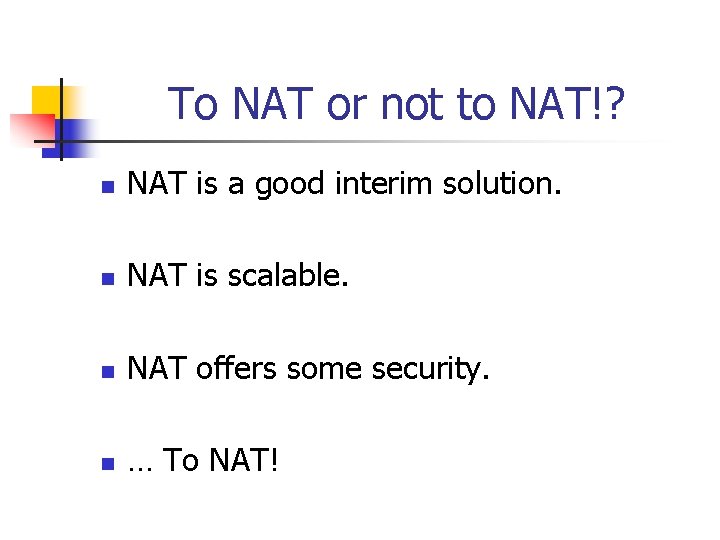 To NAT or not to NAT!?

- NAT is a good interim solution.

- NAT is scalable.

- NAT offers some security.

- … To NAT!